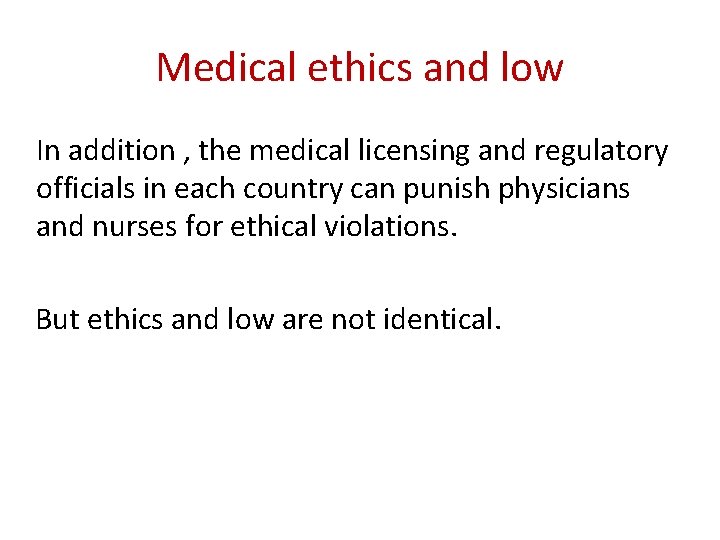 Medical ethics and low

In addition , the medical licensing and regulatory officials in each country can punish physicians and nurses for ethical violations.

But ethics and low are not identical.